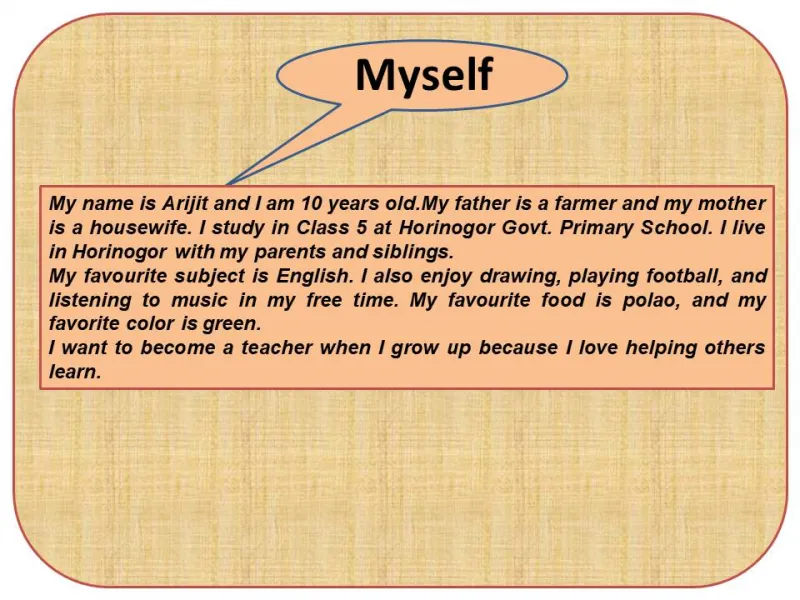 Myself

My name is Arijit and I am 10 years old.My father is a farmer and my mother is a housewife. I study in Class 5 at Horinogor Govt. Primary School. I live in Horinogor with my parents and siblings.
My favourite subject is English. I also enjoy drawing, playing football, and listening to music in my free time. My favourite food is polao, and my favorite color is green.
I want to become a teacher when I grow up because I love helping others learn.